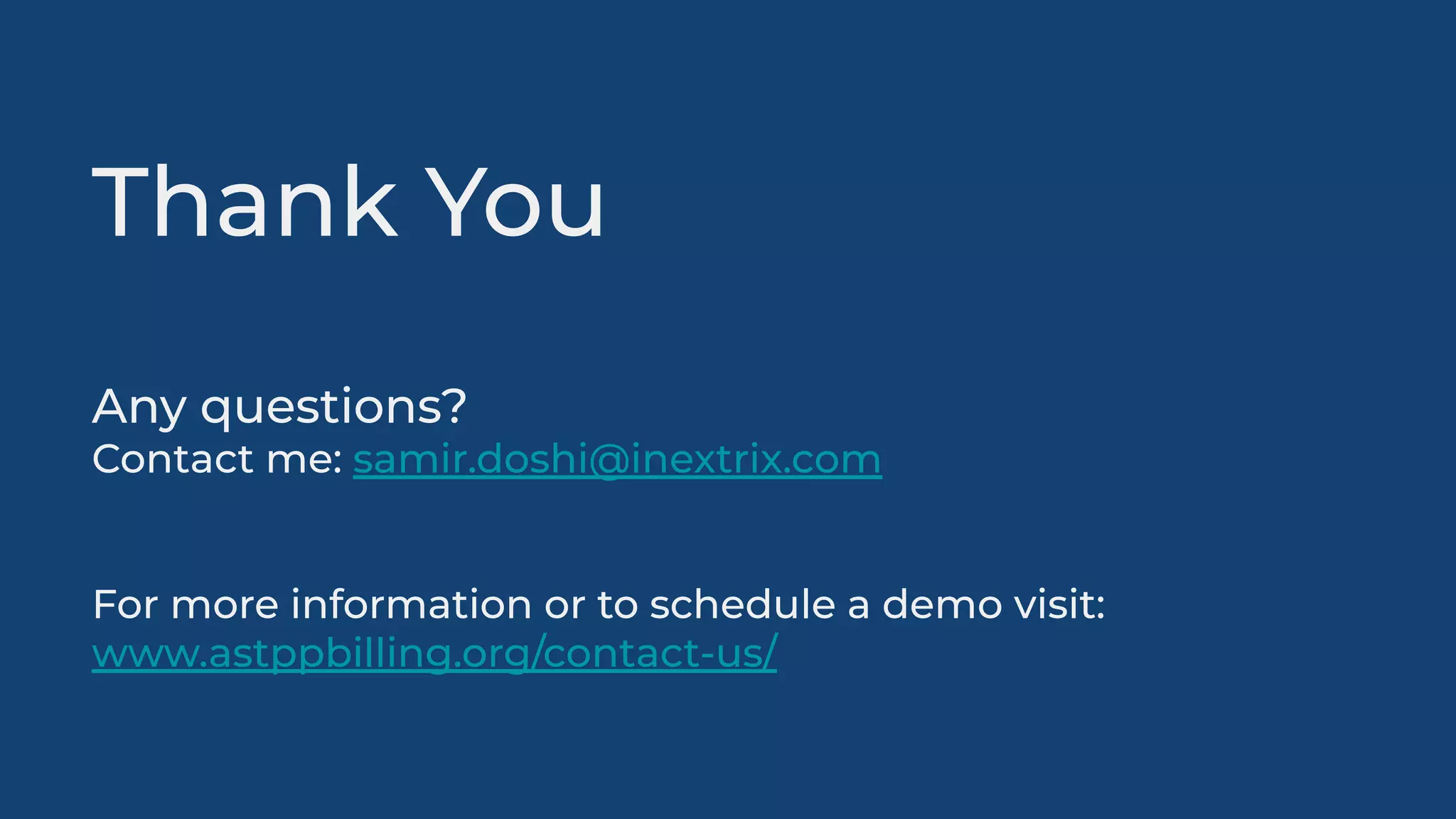 Thank You

Any questions?
Contact me: samir.doshi@inextrix.com

For more information or to schedule a demo visit:
www.astppbilling.org/contact-us/